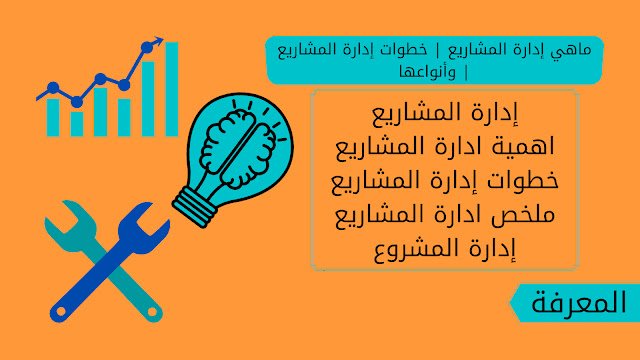 ماهي إدارة المشاريع | خطوات إدارة المشاريع | وأنواعها

إدارة المشاريع
اهمية ادارة المشاريع
خطوات إدارة المشاريع
ملخص ادارة المشاريع
إدارة المشروع

المعرفة